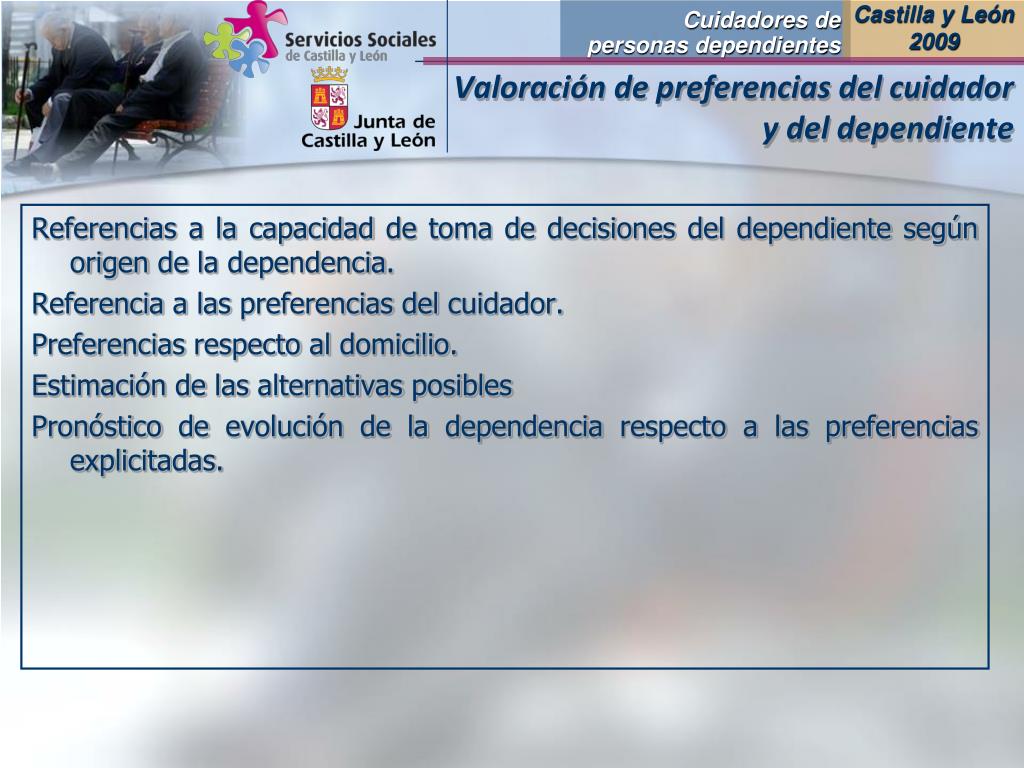 Servicios Sociales
de Castilla y León

Junta de
Castilla y León

Cuidadores de
personas dependientes

Castilla y León
2009

Valoración de preferencias del cuidador y del dependiente

Referencias a la capacidad de toma de decisiones del dependiente según origen de la dependencia.

Referencia a las preferencias del cuidador.

Preferencias respecto al domicilio.

Estimación de las alternativas posibles

Pronóstico de evolución de la dependencia respecto a las preferencias explicitadas.